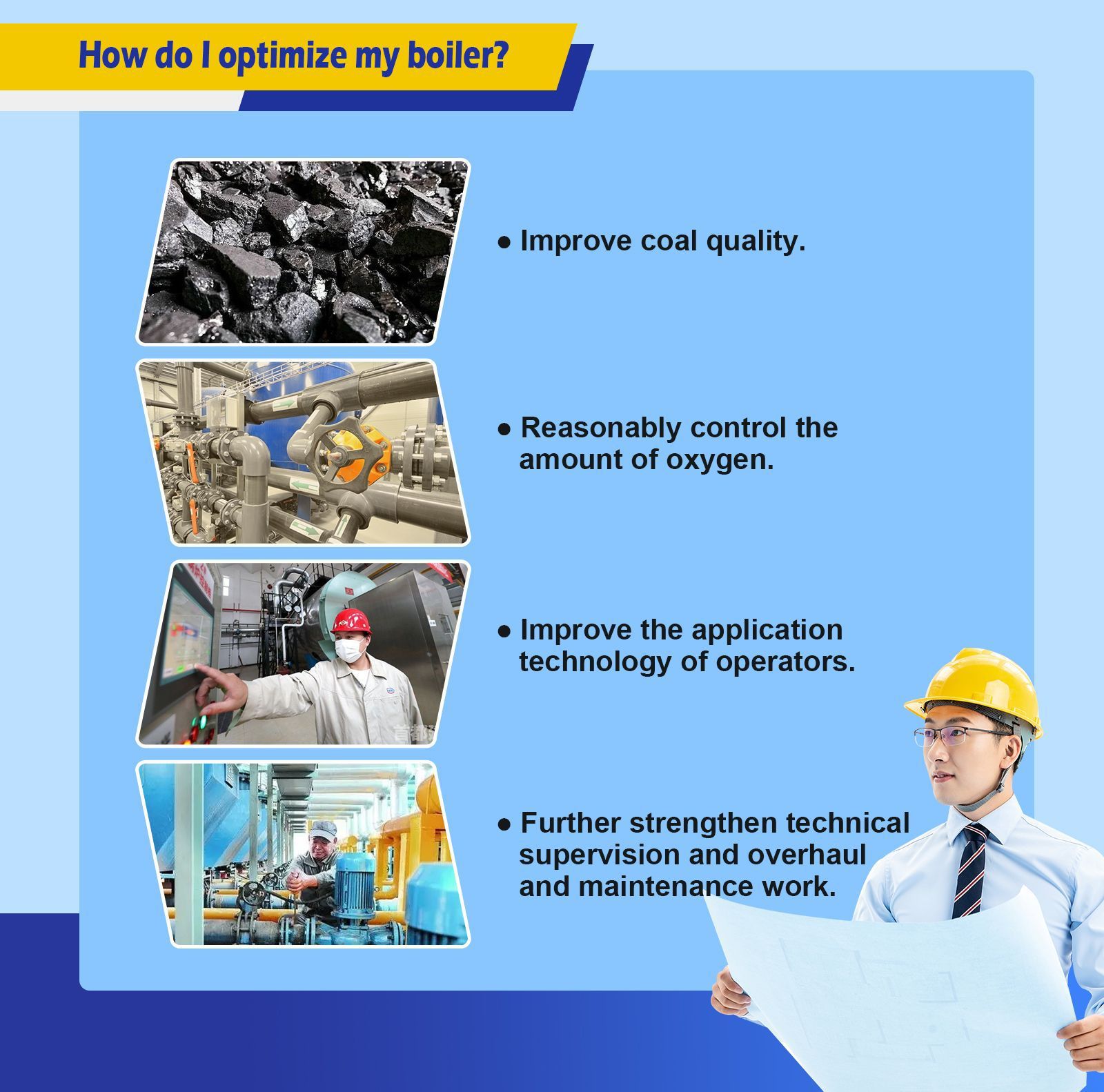 How do I optimize my boiler?

● Improve coal quality.

● Reasonably control the amount of oxygen.

● Improve the application technology of operators.

● Further strengthen technical supervision and overhaul and maintenance work.